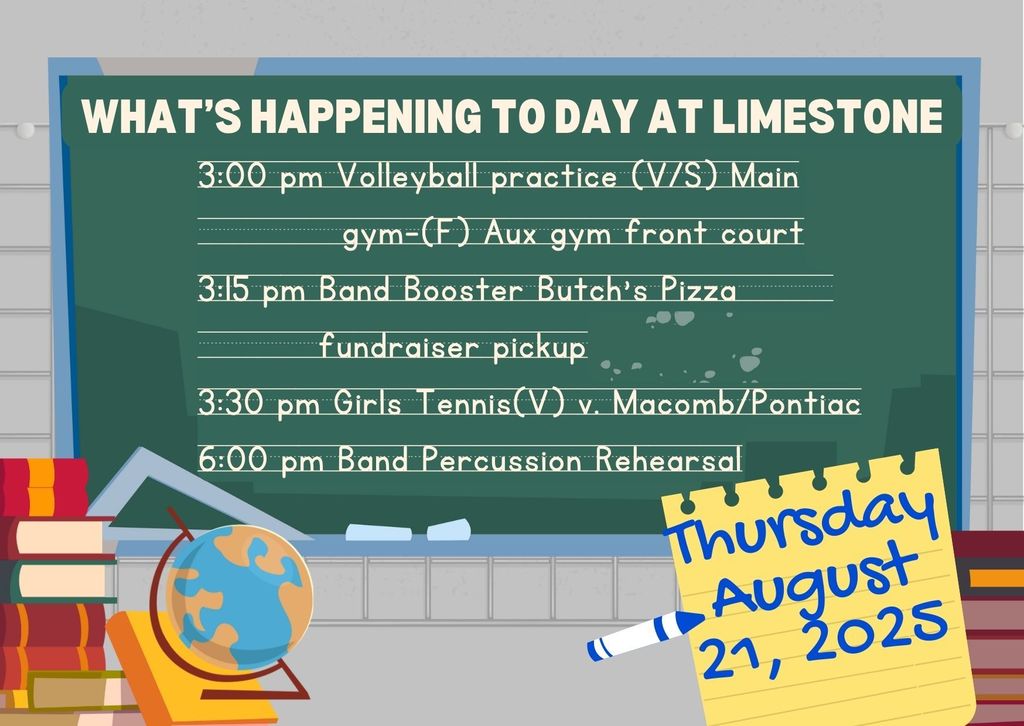 WHAT'S HAPPENING TO DAY AT LIMESTONE

3:00 pm Volleyball practice (V/S) Main gym-(F) Aux gym front court

3:15 pm Band Booster Butch's Pizza fundraiser pickup

3:30 pm Girls Tennis(V) v. Macomb/Pontiac

6:00 pm Band Percussion Rehearsal

Thursday August 21, 2025